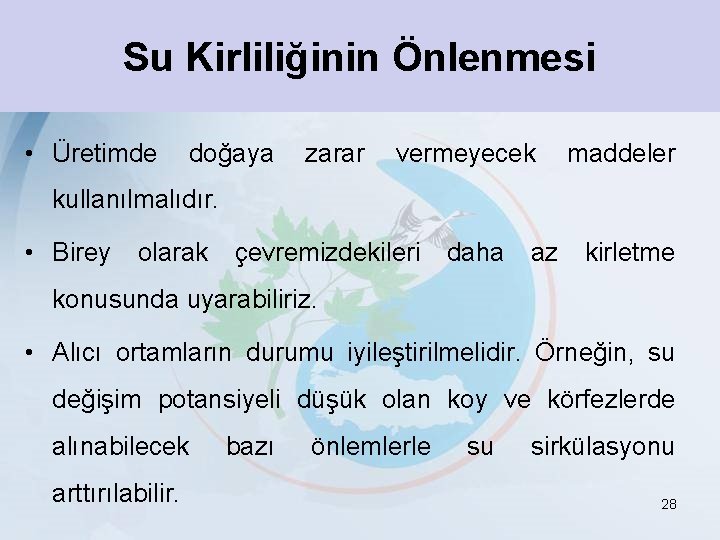 Su Kirliliğinin Önlenmesi

• Üretimde doğaya zarar vermeyecek maddeler kullanılmalıdır.

• Birey olarak çevremizdekileri daha az kirletme konusunda uyarabiliriz.

• Alıcı ortamların durumu iyileştirilmelidir. Örneğin, su değişim potansiyeli düşük olan koy ve körfezlerde alınabilecek bazı önlemlerle su sirkülasyonu arttırılabilir.

28